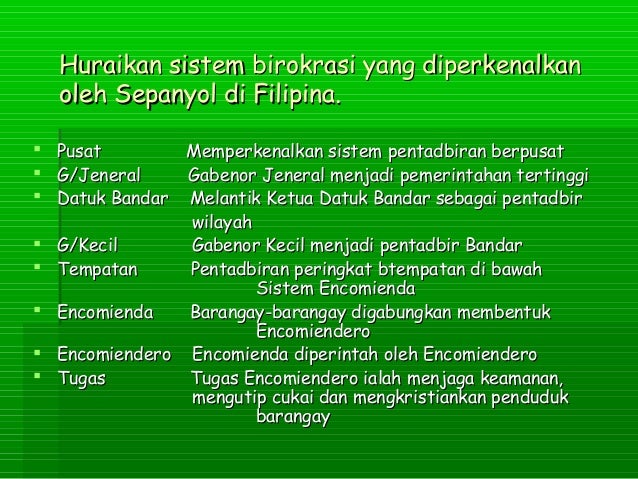 Huraikan sistem birokrasi yang diperkenalkan oleh Sepanyol di Filipina.

- Pusat Memperkenalkan sistem pentadbiran berpusat
- G/Jeneral Gabenor Jeneral menjadi pemerintahan tertinggi
- Datuk Bandar Melantik Ketua Datuk Bandar sebagai pentadbir wilayah
- G/Kecil Gabenor Kecil menjadi pentadbir Bandar
- Tempatan Pentadbiran peringkat btempatan di bawah Sistem Encomienda
- Encomienda Barangay-barangay digabungkan membentuk Encomiendero
- Encomiendero Encomienda diperintah oleh Encomiendero
- Tugas Tugas Encomiendero ialah menjaga keamanan, mengutip cukai dan mengkristiankan penduduk barangay